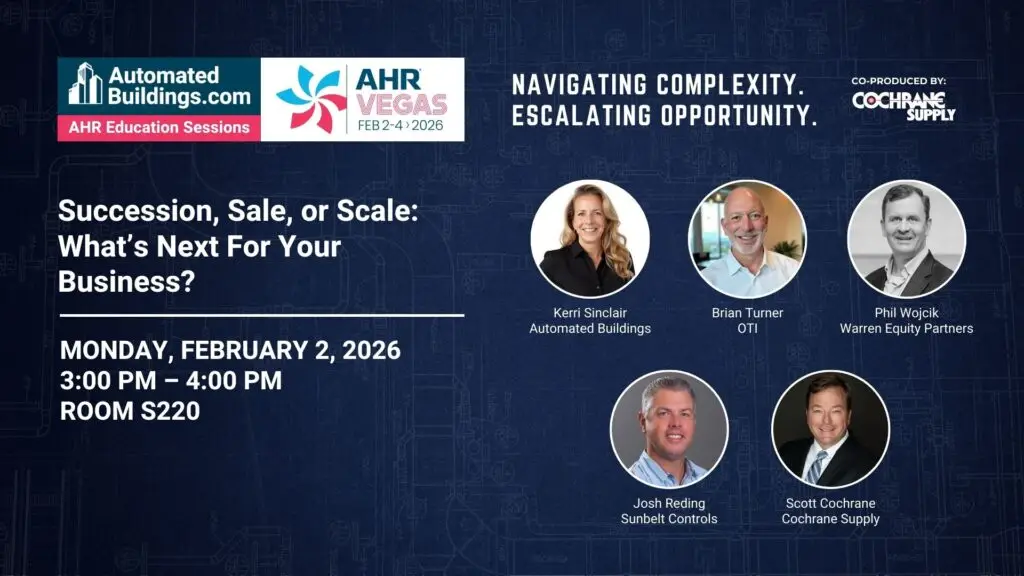 Automated Buildings.com
AHR Education Sessions

AHR VEGAS
FEB 2-4 › 2026

NAVIGATING COMPLEXITY.
ESCALATING OPPORTUNITY.

CO-PRODUCED BY:
COCHRANE SUPPLY

Succession, Sale, or Scale: What's Next For Your Business?

MONDAY, FEBRUARY 2, 2026
3:00 PM – 4:00 PM
ROOM S220

Kerri Sinclair
Automated Buildings

Brian Turner
OTI

Phil Wojcik
Warren Equity Partners

Josh Reding
Sunbelt Controls

Scott Cochrane
Cochrane Supply